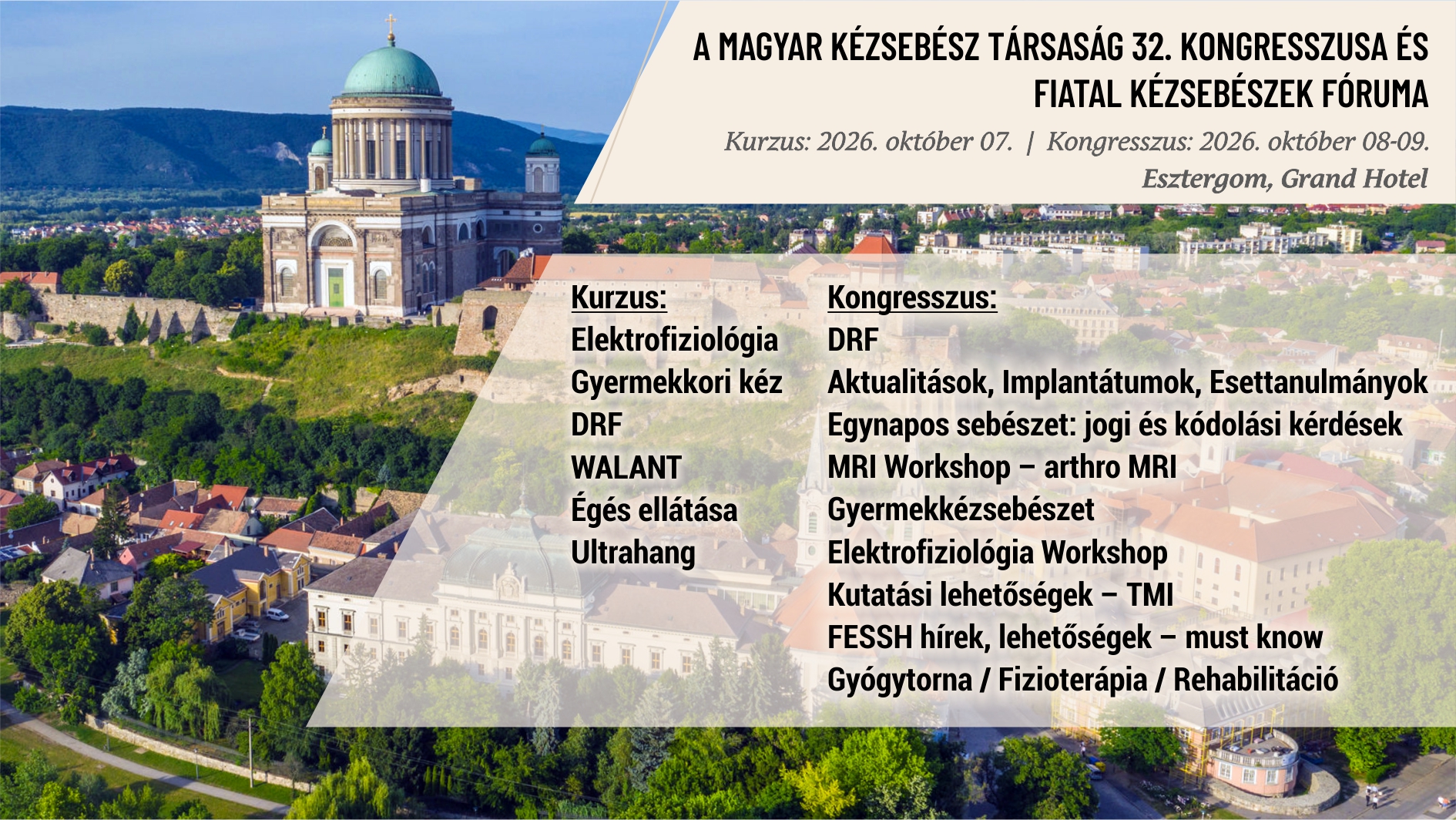 A MAGYAR KÉZSEBÉSZ TÁRSASÁG 32. KONGRESSZUSA ÉS FIATAL KÉZSEBÉSZEK FÓRUMA

Kurzus: 2026. október 07. | Kongresszus: 2026. október 08-09.

Esztergom, Grand Hotel

Kurzus:
Elektrofiziológia
Gyermekkori kéz
DRF
WALANT
Égés ellátása
Ultrahang

Kongresszus:
DRF
Aktualitások, Implantátumok, Esettanulmányok
Egynapos sebészet: jogi és kódolási kérdések
MRI Workshop – arthro MRI
Gyermekkézsebészet
Elektrofiziológia Workshop
Kutatási lehetőségek – TMI
FESSH hírek, lehetőségek – must know
Gyógytorna / Fizioterápia / Rehabilitáció